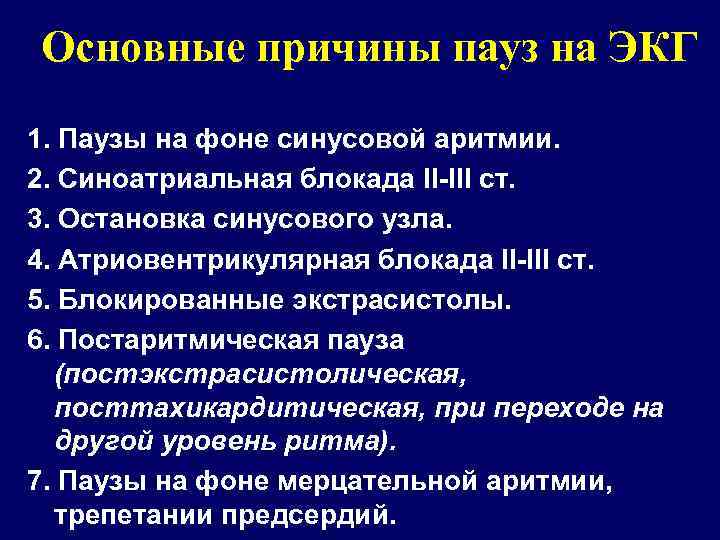 Основные причины пауз на ЭКГ

1. Паузы на фоне синусовой аритмии.
2. Синоатриальная блокада II-III ст.
3. Остановка синусового узла.
4. Атриовентрикулярная блокада II-III ст.
5. Блокированные экстрасистолы.
6. Постаритмическая пауза (постэкстрасистолическая, посттахикардитическая, при переходе на другой уровень ритма).
7. Паузы на фоне мерцательной аритмии, трепетании предсердий.